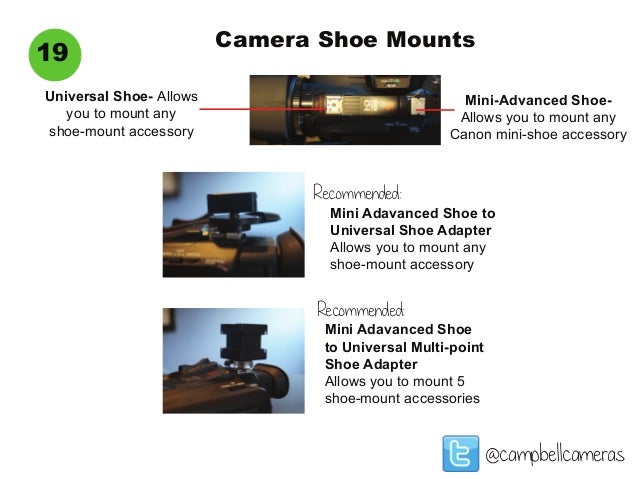 19

Camera Shoe Mounts

Universal Shoe- Allows you to mount any shoe-mount accessory

Mini-Advanced Shoe- Allows you to mount any Canon mini-shoe accessory

Recommended:
Mini Adavanced Shoe to Universal Shoe Adapter
Allows you to mount any shoe-mount accessory

Recommended:
Mini Adavanced Shoe to Universal Multi-point Shoe Adapter
Allows you to mount 5 shoe-mount accessories

@campbellcameras